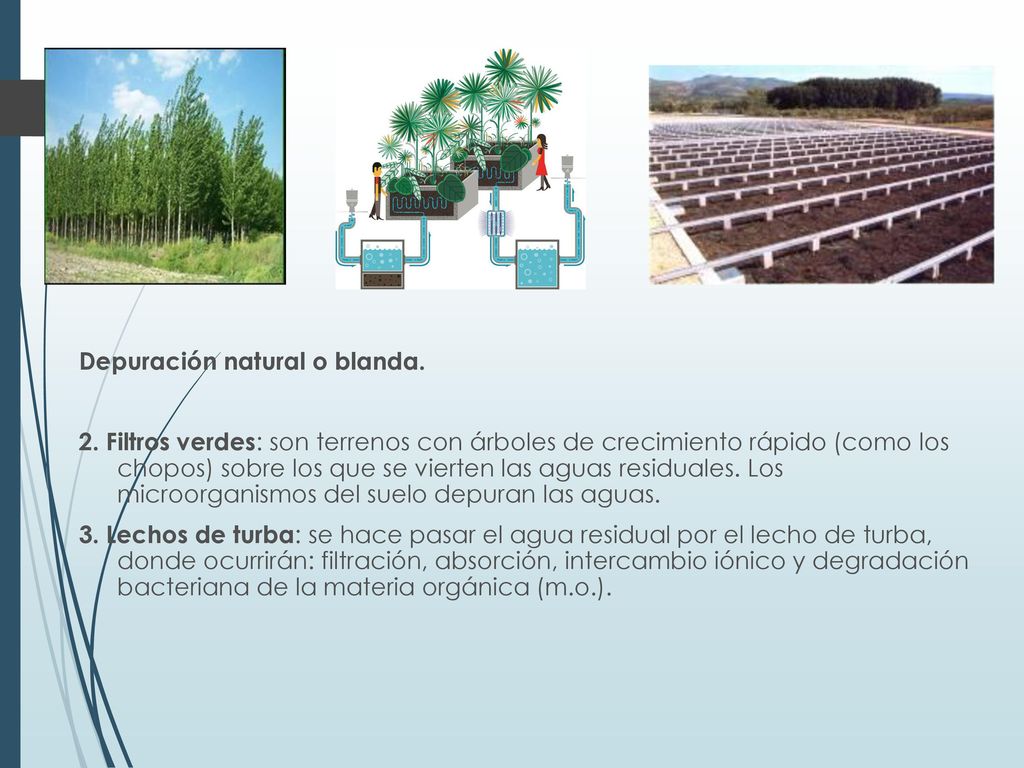 Depuración natural o blanda.

2. Filtros verdes: son terrenos con árboles de crecimiento rápido (como los chopos) sobre los que se vierten las aguas residuales. Los microorganismos del suelo depuran las aguas.

3. Lechos de turba: se hace pasar el agua residual por el lecho de turba, donde ocurrirán: filtración, absorción, intercambio iónico y degradación bacteriana de la materia orgánica (m.o.).